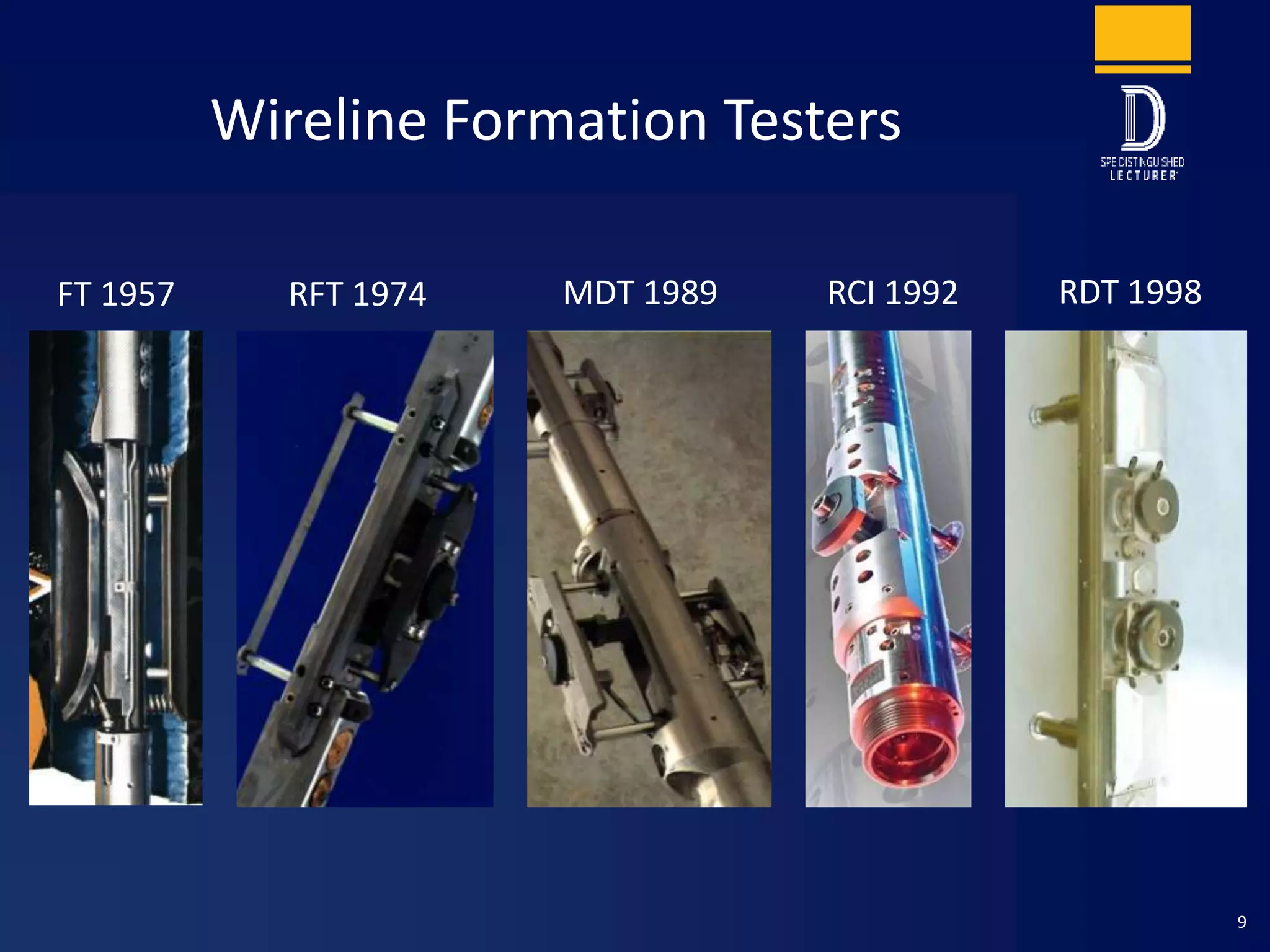 Wireline Formation Testers

SPE DISTINGUISHED LECTURER

FT 1957

RFT 1974

MDT 1989

RCI 1992

RDT 1998

9